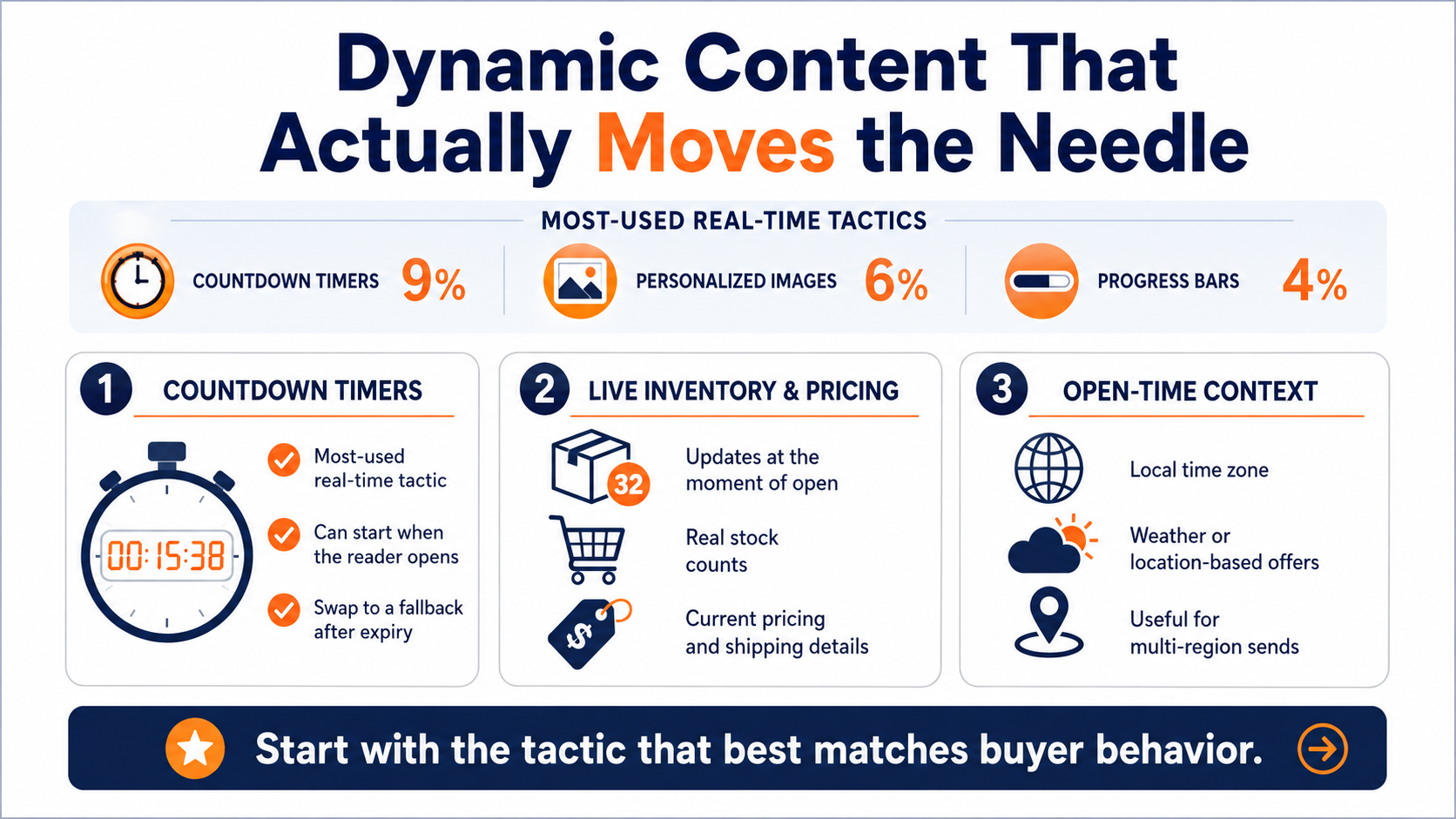 Dynamic Content That Actually Moves the Needle

MOST-USED REAL-TIME TACTICS

COUNTDOWN TIMERS 9%

PERSONALIZED IMAGES 6%

PROGRESS BARS 4%

1 COUNTDOWN TIMERS

00:15:38

Most-used real-time tactic

Can start when the reader opens

Swap to a fallback after expiry

2 LIVE INVENTORY & PRICING

32

Updates at the moment of open

Real stock counts

$

Current pricing and shipping details

3 OPEN-TIME CONTEXT

Local time zone

Weather or location-based offers

Useful for multi-region sends

Start with the tactic that best matches buyer behavior.